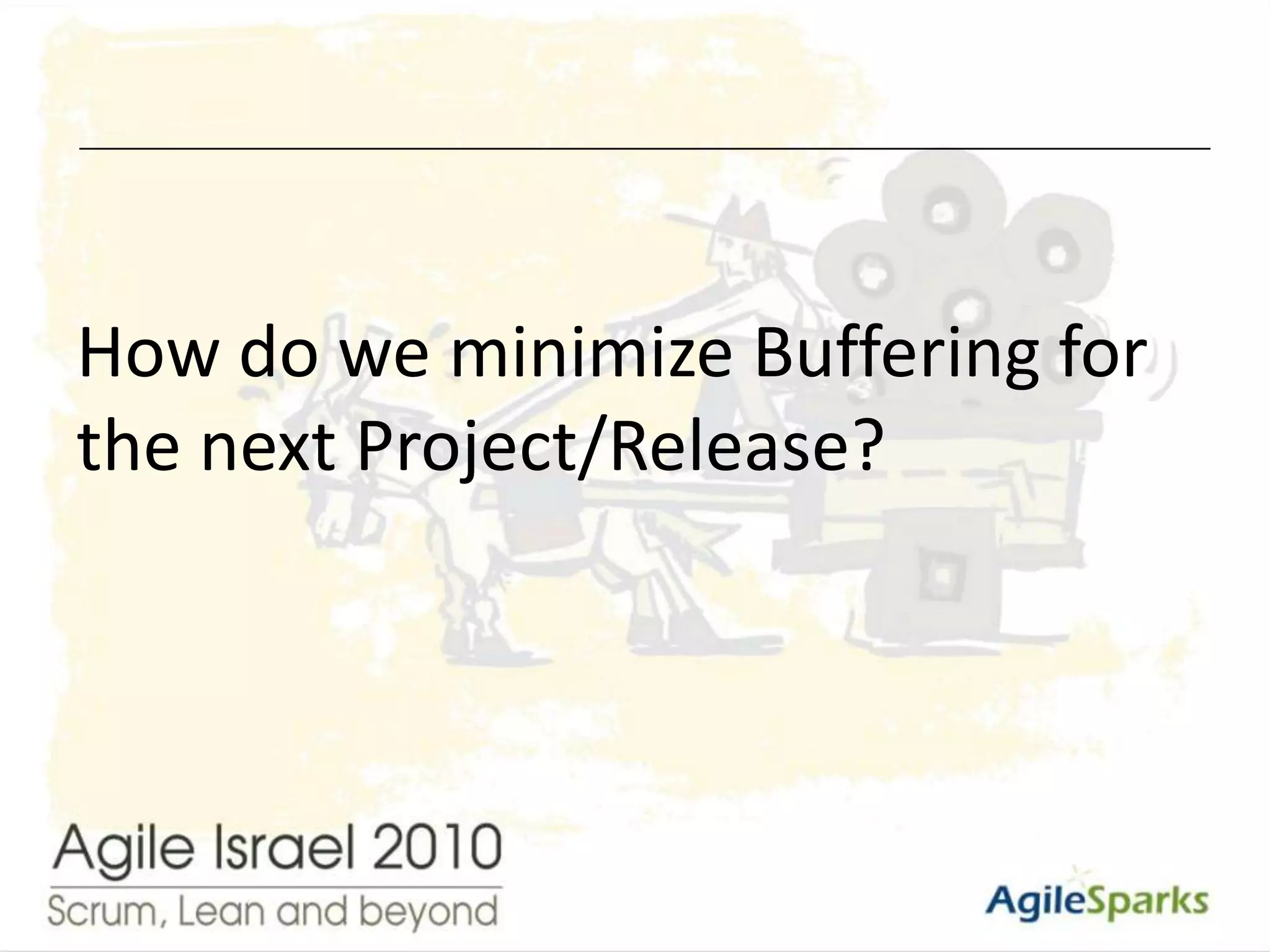 How do we minimize Buffering for the next Project/Release?

Agile Israel 2010
Scrum, Lean and beyond

AgileSparks